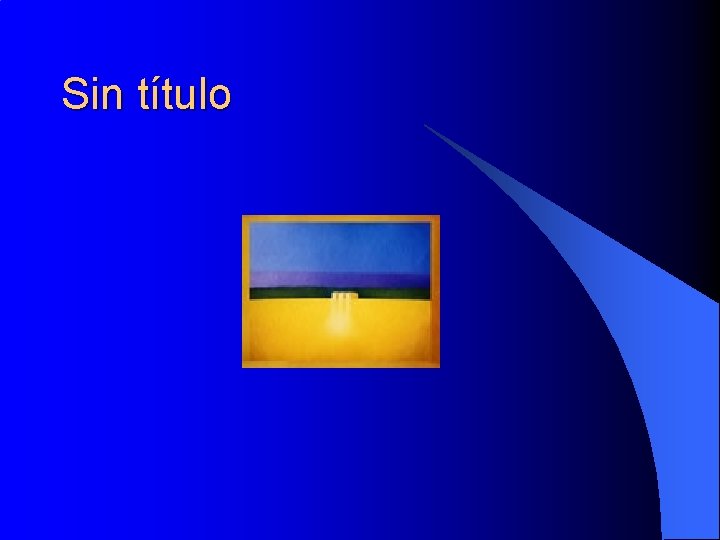 Sin título